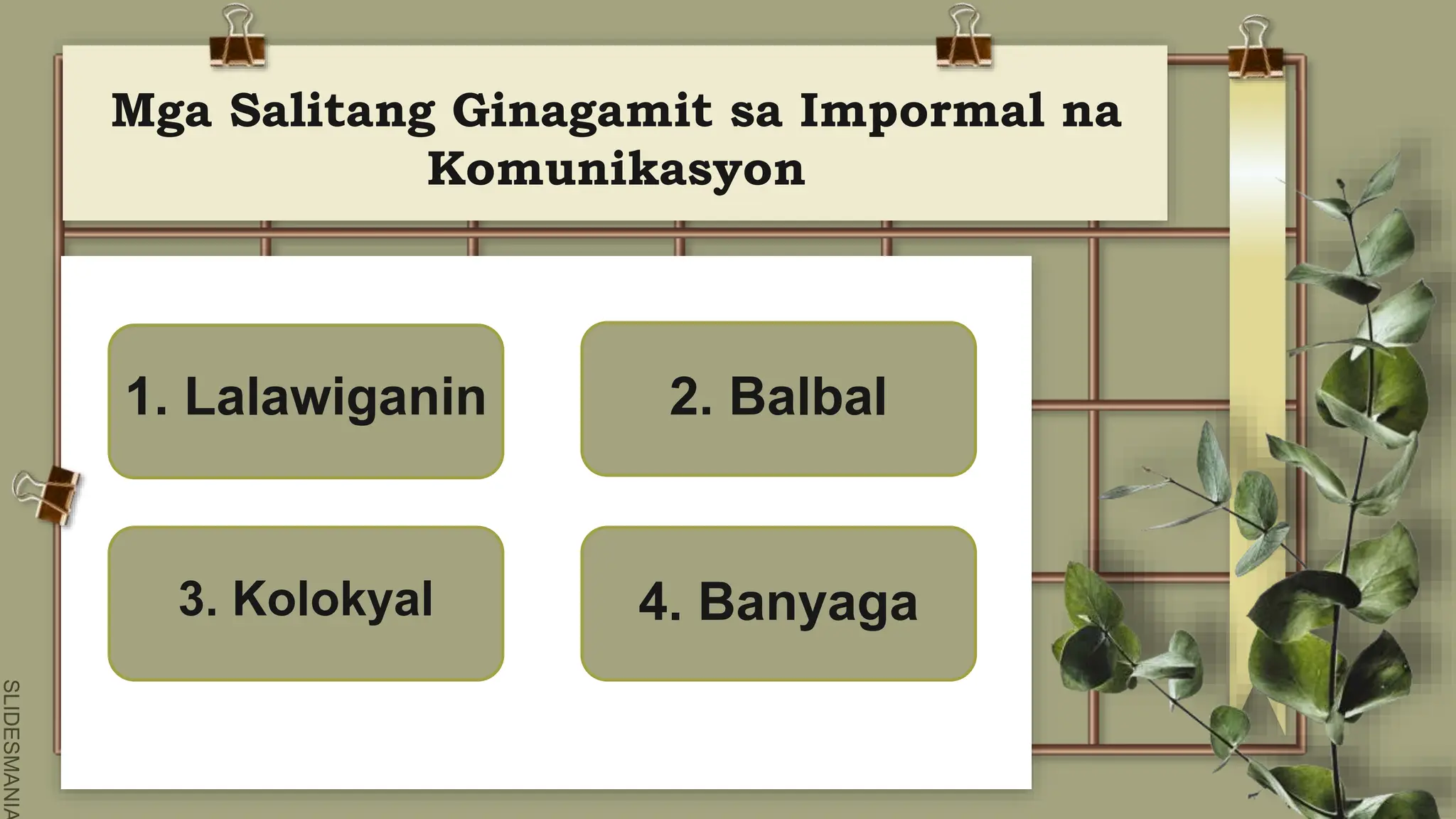 Mga Salitang Ginagamit sa Impormal na Komunikasyon

1. Lalawiganin

2. Balbal

3. Kolokyal

4. Banyaga

SLIDESMANIA